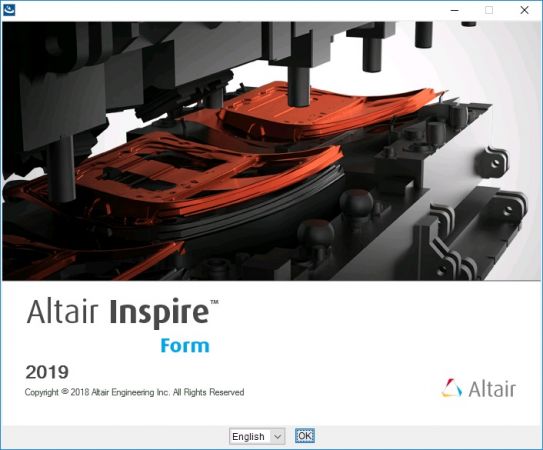 Altair Inspire™

Form

2019

Copyright © 2018 Altair Engineering Inc. All Rights Reserved

Altair

English

OK